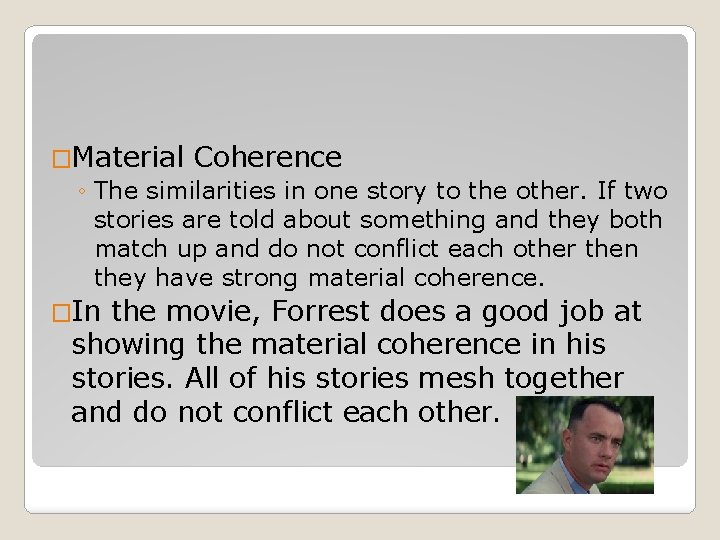 □Material Coherence

◦ The similarities in one story to the other. If two stories are told about something and they both match up and do not conflict each other then they have strong material coherence.

□In the movie, Forrest does a good job at showing the material coherence in his stories. All of his stories mesh together and do not conflict each other.